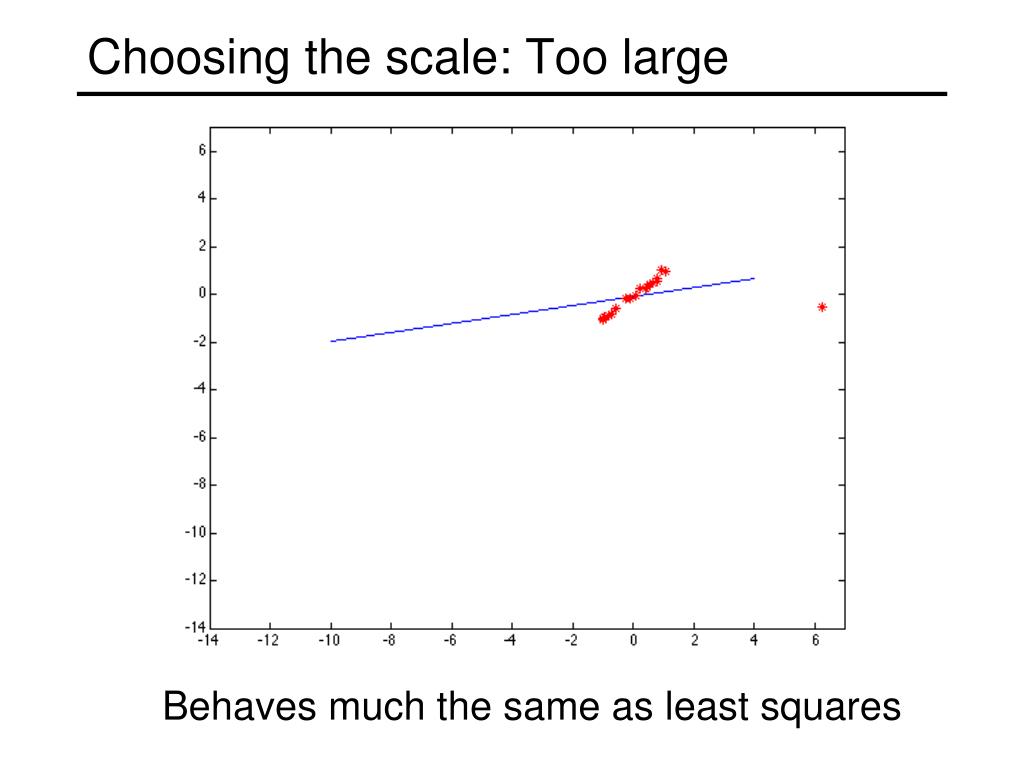 Choosing the scale: Too large

6
4
2
0
-2
-4
-6
-8
-10
-12
-14

-14 -12 -10 -8 -6 -4 -2 0 2 4 6

Behaves much the same as least squares